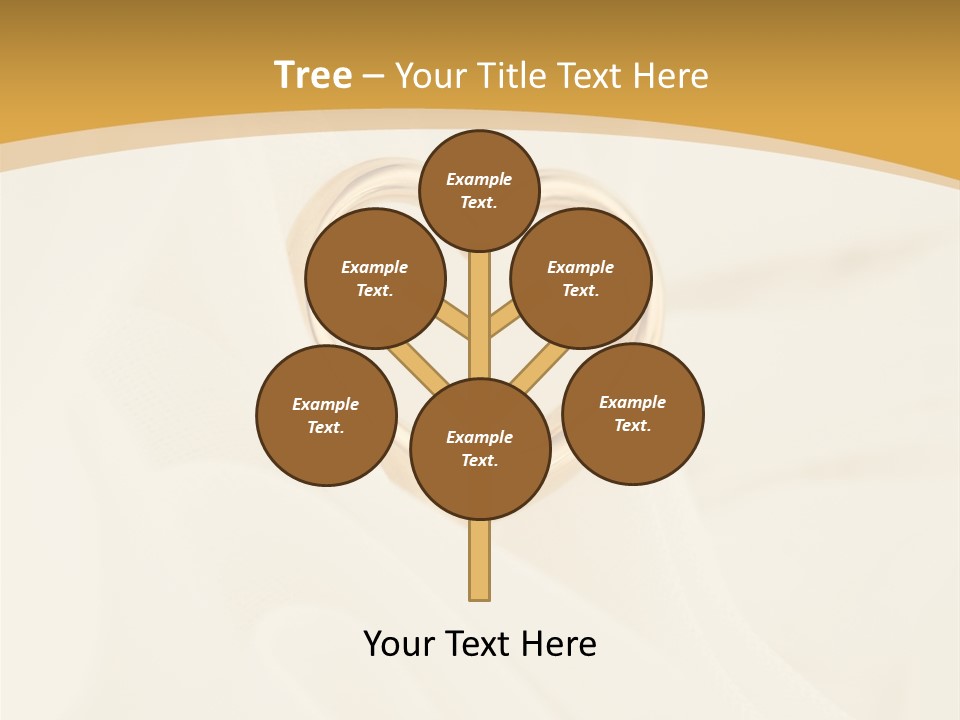 Tree – Your Title Text Here

Example Text.

Example Text.

Example Text.

Example Text.

Example Text.

Example Text.

Your Text Here